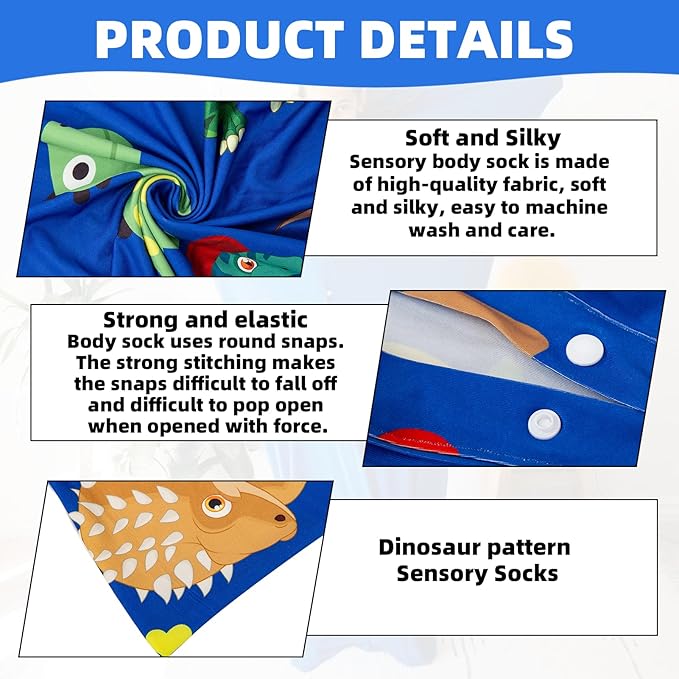 PRODUCT DETAILS

Soft and Silky
Sensory body sock is made of high-quality fabric, soft and silky, easy to machine wash and care.

Strong and elastic
Body sock uses round snaps. The strong stitching makes the snaps difficult to fall off and difficult to pop open when opened with force.

Dinosaur pattern
Sensory Socks